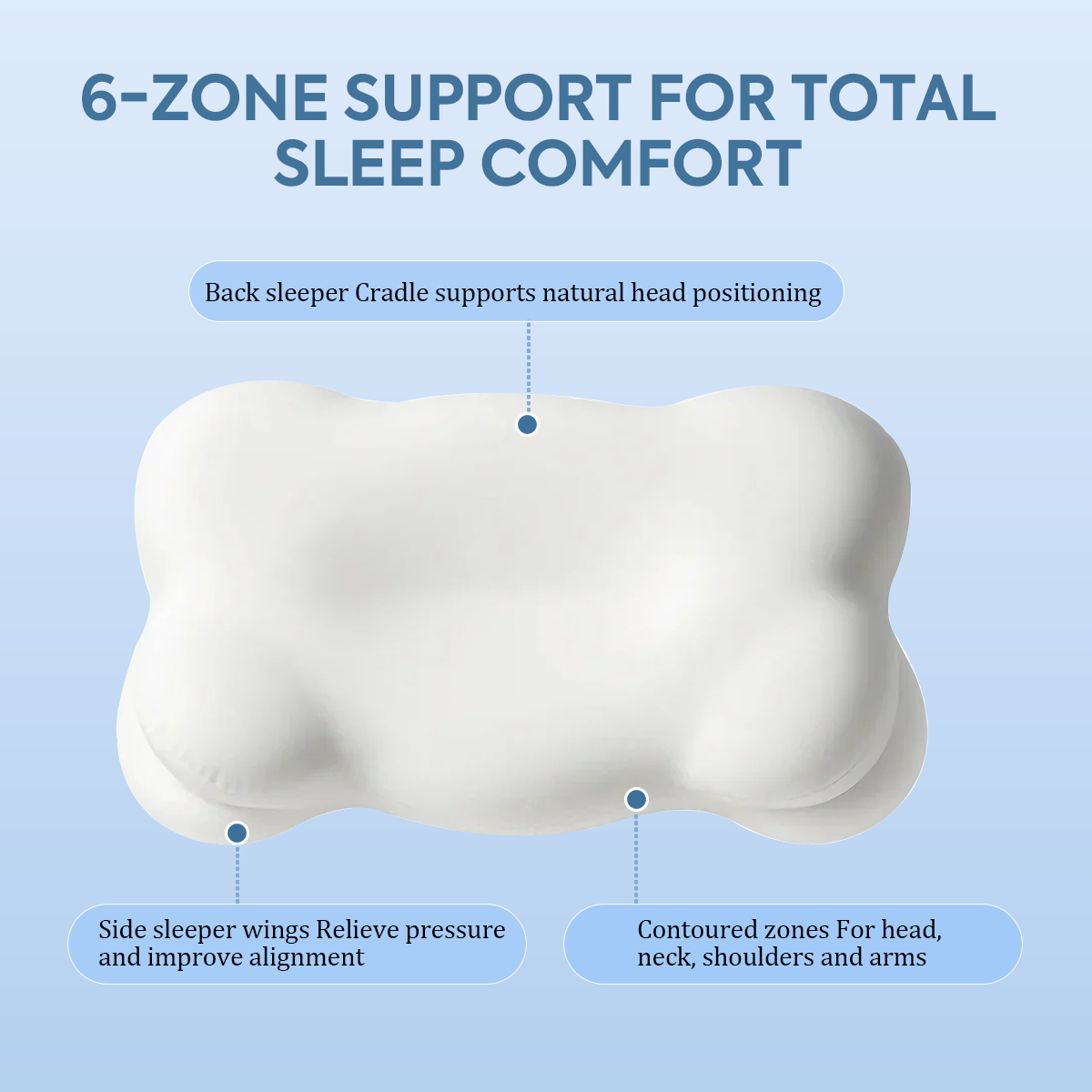 6-ZONE SUPPORT FOR TOTAL SLEEP COMFORT

Back sleeper Cradle supports natural head positioning

Side sleeper wings Relieve pressure and improve alignment

Contoured zones For head, neck, shoulders and arms